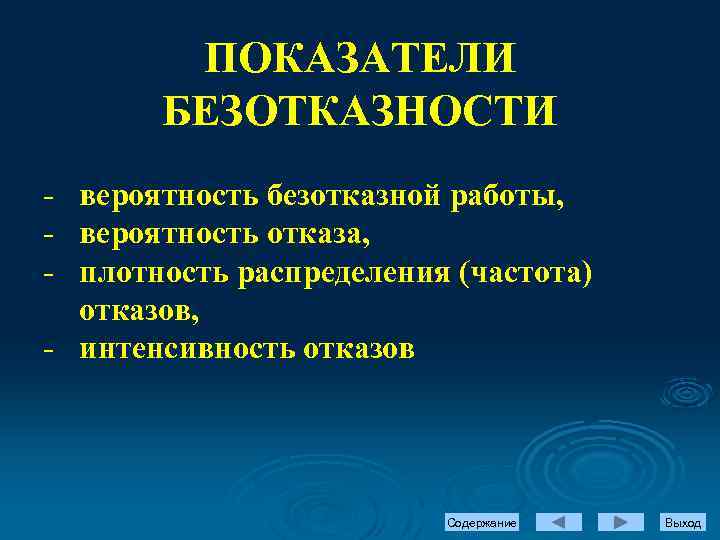 ПОКАЗАТЕЛИ БЕЗОТКАЗНОСТИ

- вероятность безотказной работы,
- вероятность отказа,
- плотность распределения (частота) отказов,
- интенсивность отказов

Содержание

Выход